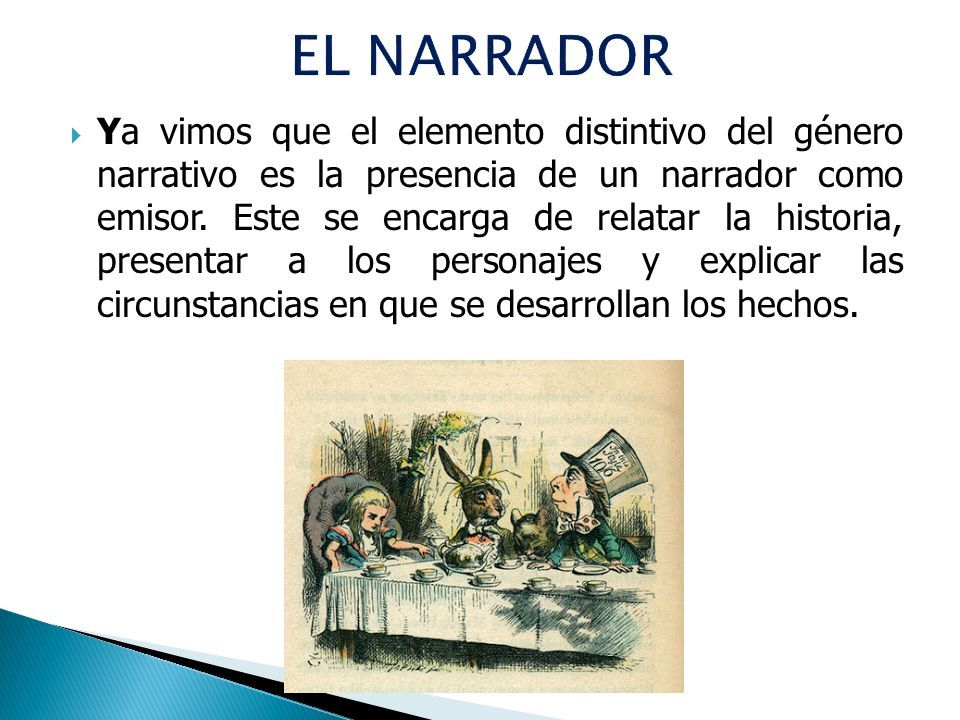 EL NARRADOR

Ya vimos que el elemento distintivo del género narrativo es la presencia de un narrador como emisor. Este se encarga de relatar la historia, presentar a los personajes y explicar las circunstancias en que se desarrollan los hechos.